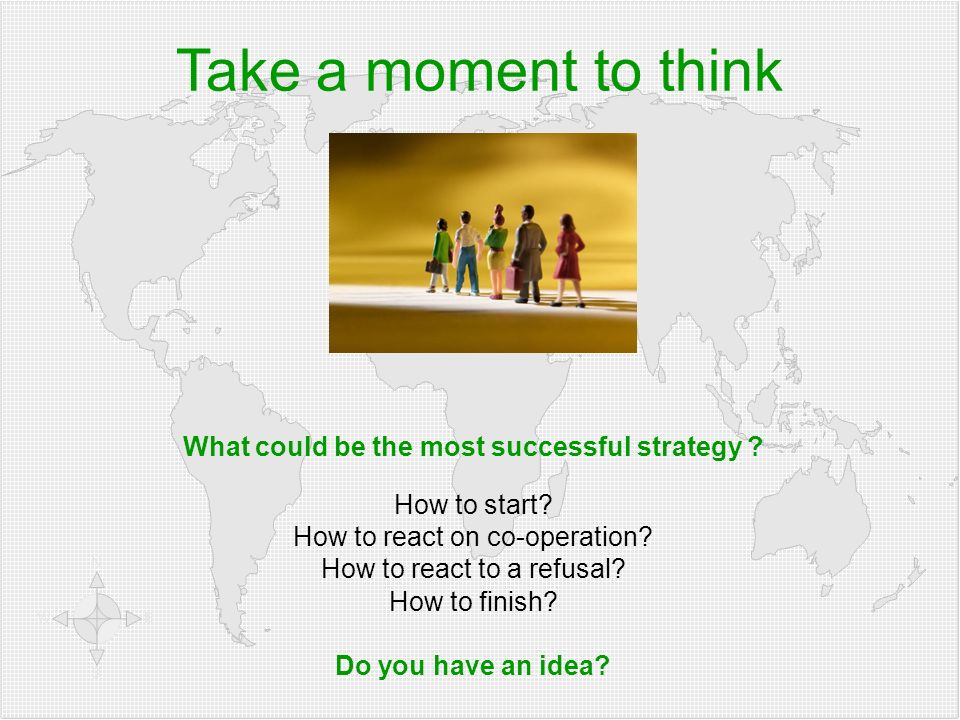 Take a moment to think

What could be the most successful strategy ?

How to start?
How to react on co-operation?
How to react to a refusal?
How to finish?

Do you have an idea?